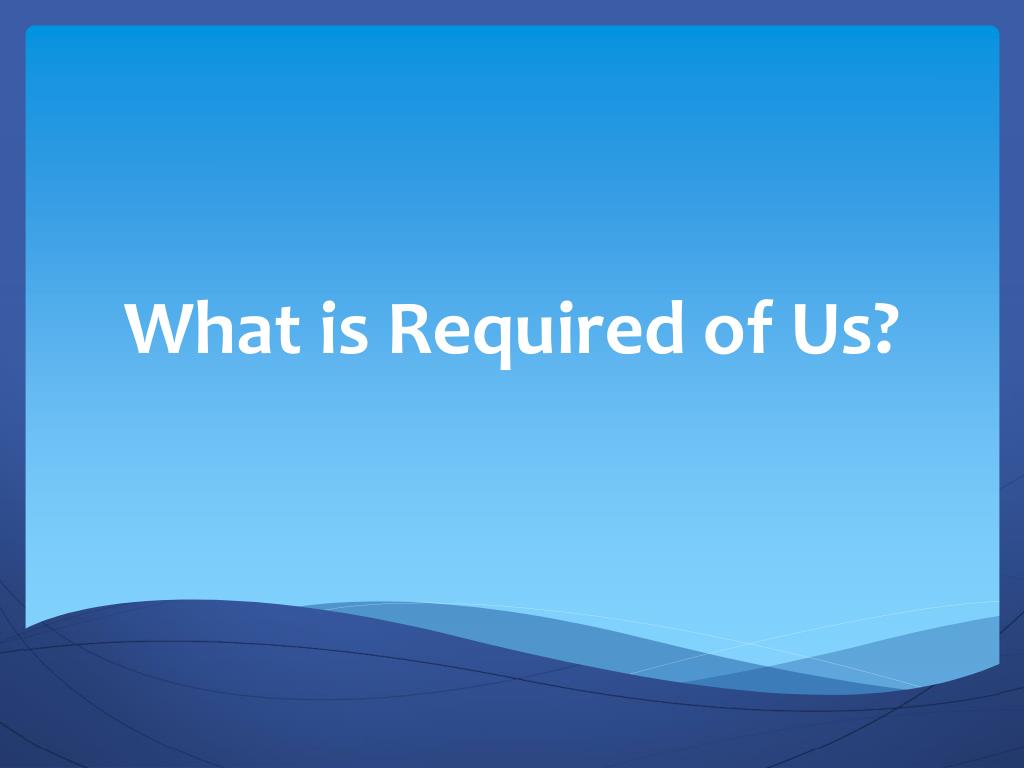 What is Required of Us?